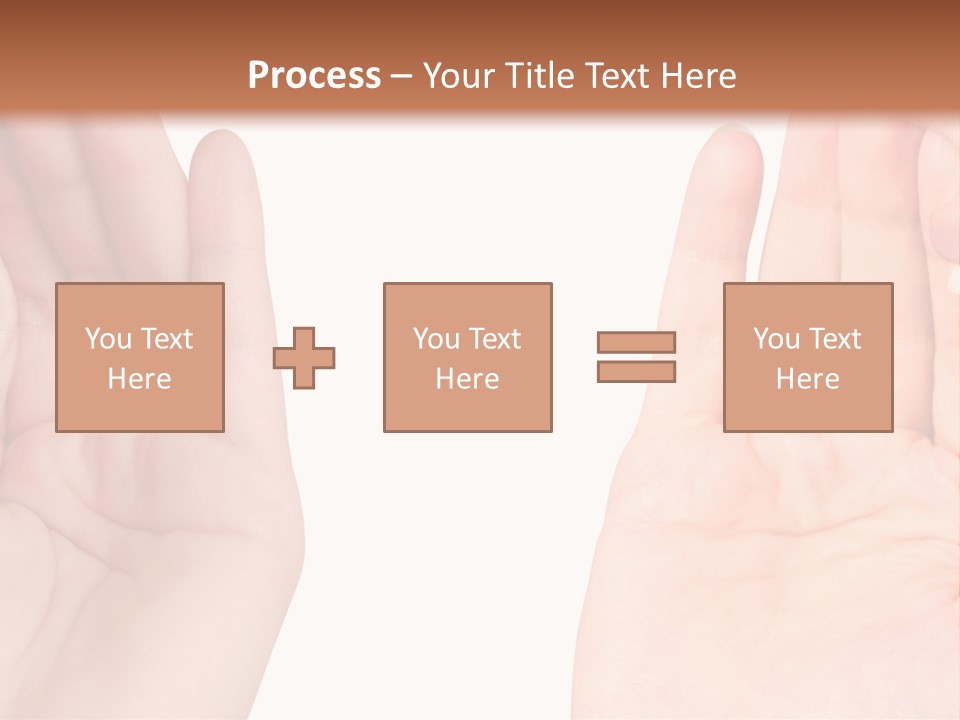 Process – Your Title Text Here

You Text Here

You Text Here

You Text Here